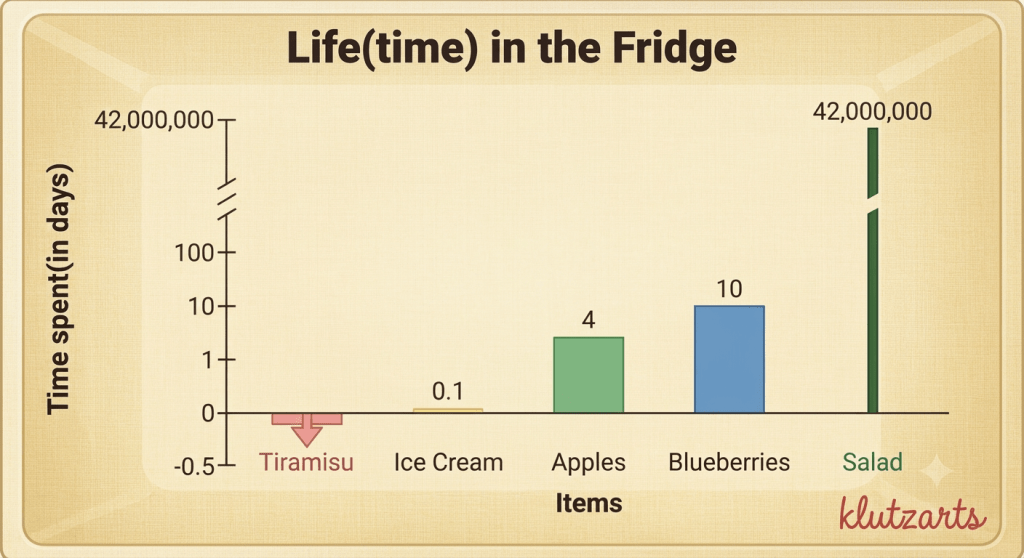 Life(time) in the Fridge

Time spent(in days)

42,000,000
100
10
1
0
-0.5

0.1
4
10
42,000,000

Tiramisu
Ice Cream
Apples
Blueberries
Salad

Items

klutzarts